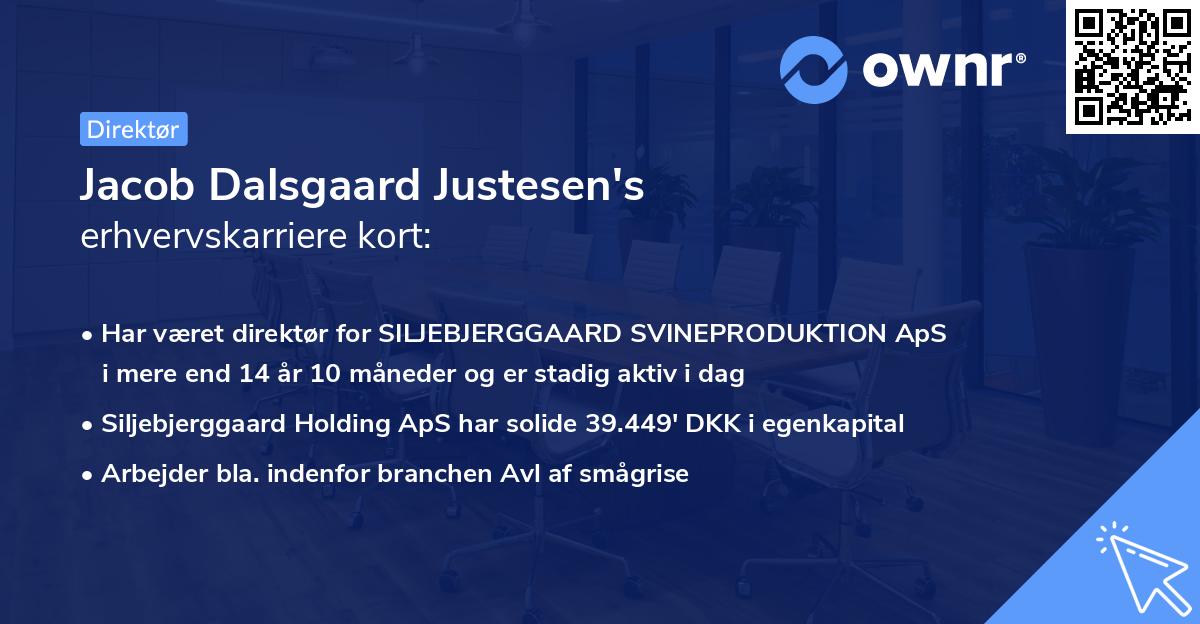 ownr®

Direktør

Jacob Dalsgaard Justesen's
erhvervskarriere kort:

• Har været direktør for SILJEBJERGGAARD SVINEPRODUKTION ApS i mere end 14 år 10 måneder og er stadig aktiv i dag
• Siljebjerggaard Holding ApS har solide 39.449' DKK i egenkapital
• Arbejder bla. indenfor branchen Avl af smågrise